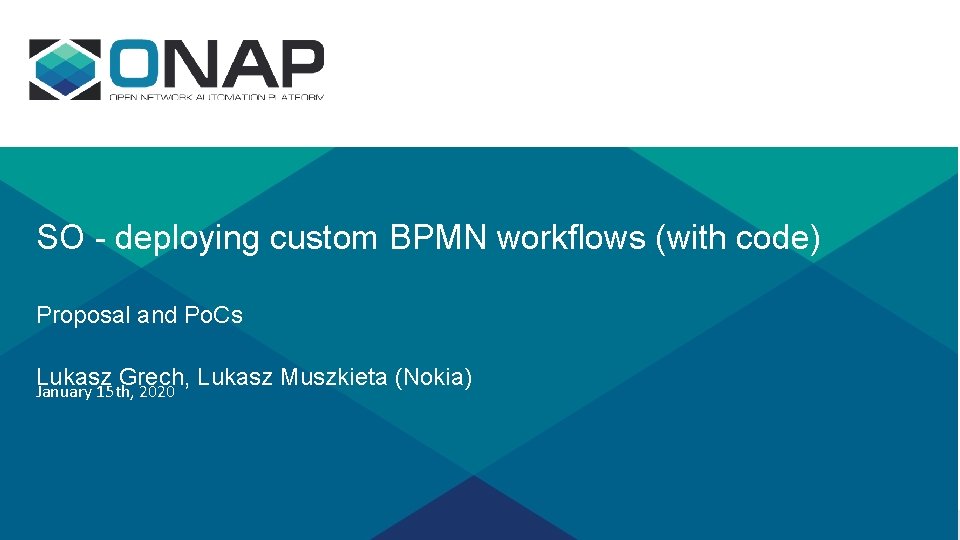 ONAP
OPEN NETWORK AUTOMATION PLATFORM

SO - deploying custom BPMN workflows (with code)

Proposal and PoCs

Lukasz Grech, Lukasz Muszkieta (Nokia)
January 15th, 2020